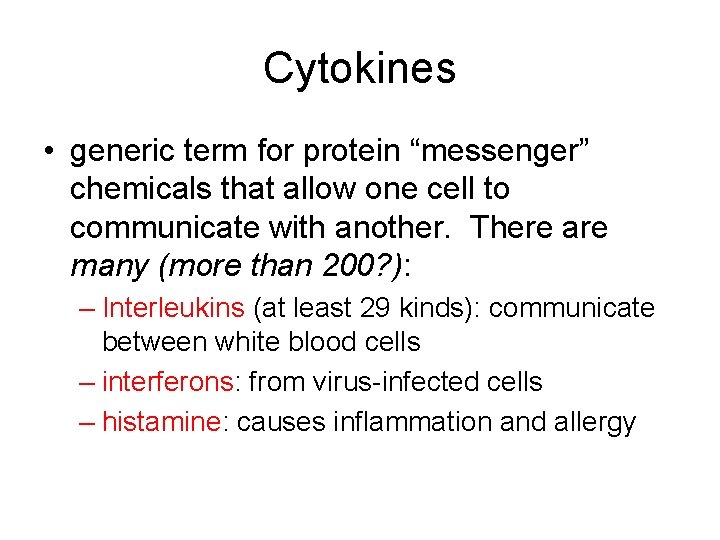 Cytokines

• generic term for protein “messenger” chemicals that allow one cell to communicate with another. There are many (more than 200?):

– Interleukins (at least 29 kinds): communicate between white blood cells

– interferons: from virus-infected cells

– histamine: causes inflammation and allergy